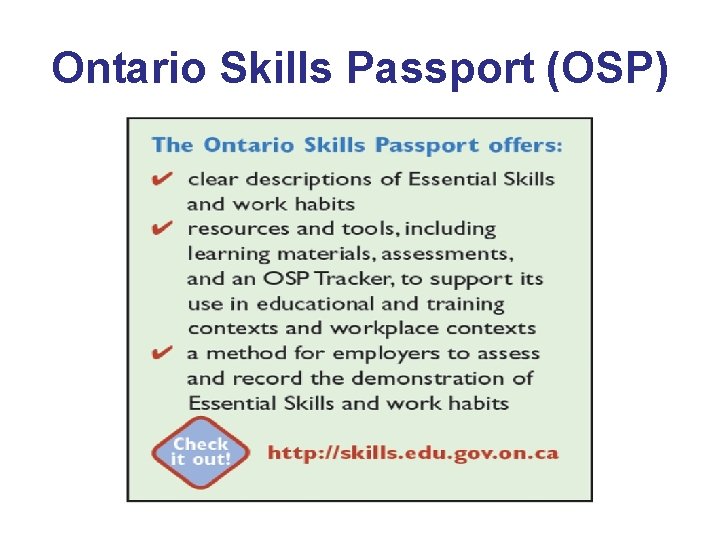 Ontario Skills Passport (OSP)

The Ontario Skills Passport offers:

✔ clear descriptions of Essential Skills and work habits

✔ resources and tools, including learning materials, assessments, and an OSP Tracker, to support its use in educational and training contexts and workplace contexts

✔ a method for employers to assess and record the demonstration of Essential Skills and work habits

Check it out!

http://skills.edu.gov.on.ca